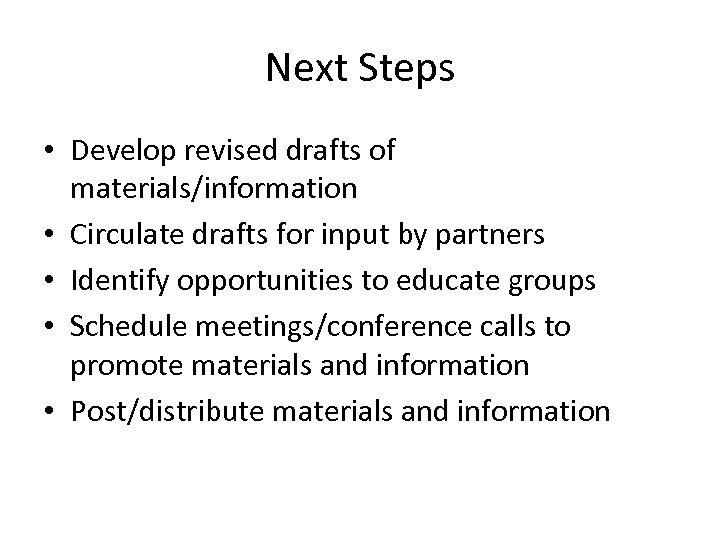 Next Steps

• Develop revised drafts of materials/information
• Circulate drafts for input by partners
• Identify opportunities to educate groups
• Schedule meetings/conference calls to promote materials and information
• Post/distribute materials and information